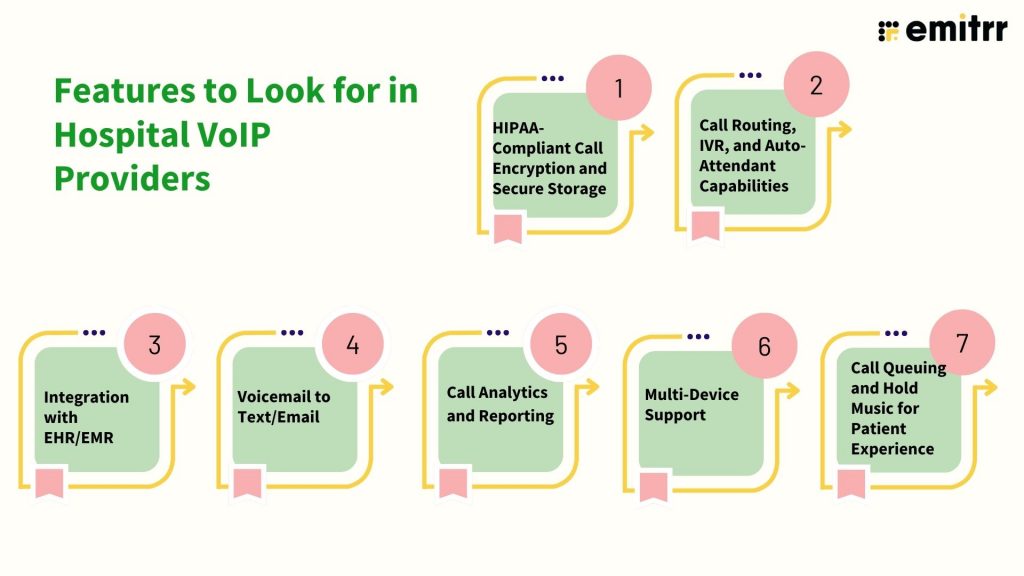 emitrr

Features to Look for in Hospital VoIP Providers

1
HIPAA-Compliant Call Encryption and Secure Storage

2
Call Routing, IVR, and Auto-Attendant Capabilities

3
Integration with EHR/EMR

4
Voicemail to Text/Email

5
Call Analytics and Reporting

6
Multi-Device Support

7
Call Queuing and Hold Music for Patient Experience